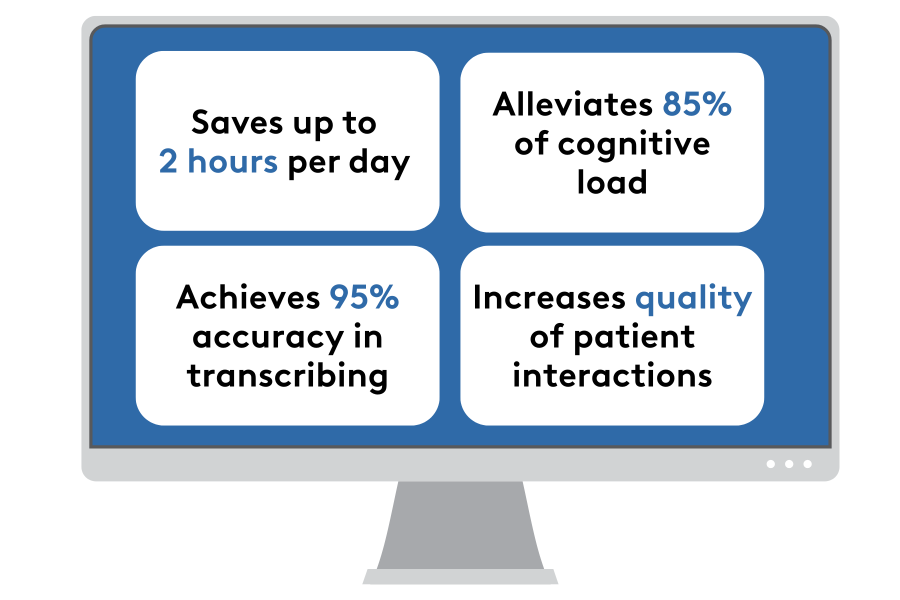 Saves up to 2 hours per day

Alleviates 85% of cognitive load

Achieves 95% accuracy in transcribing

Increases quality of patient interactions